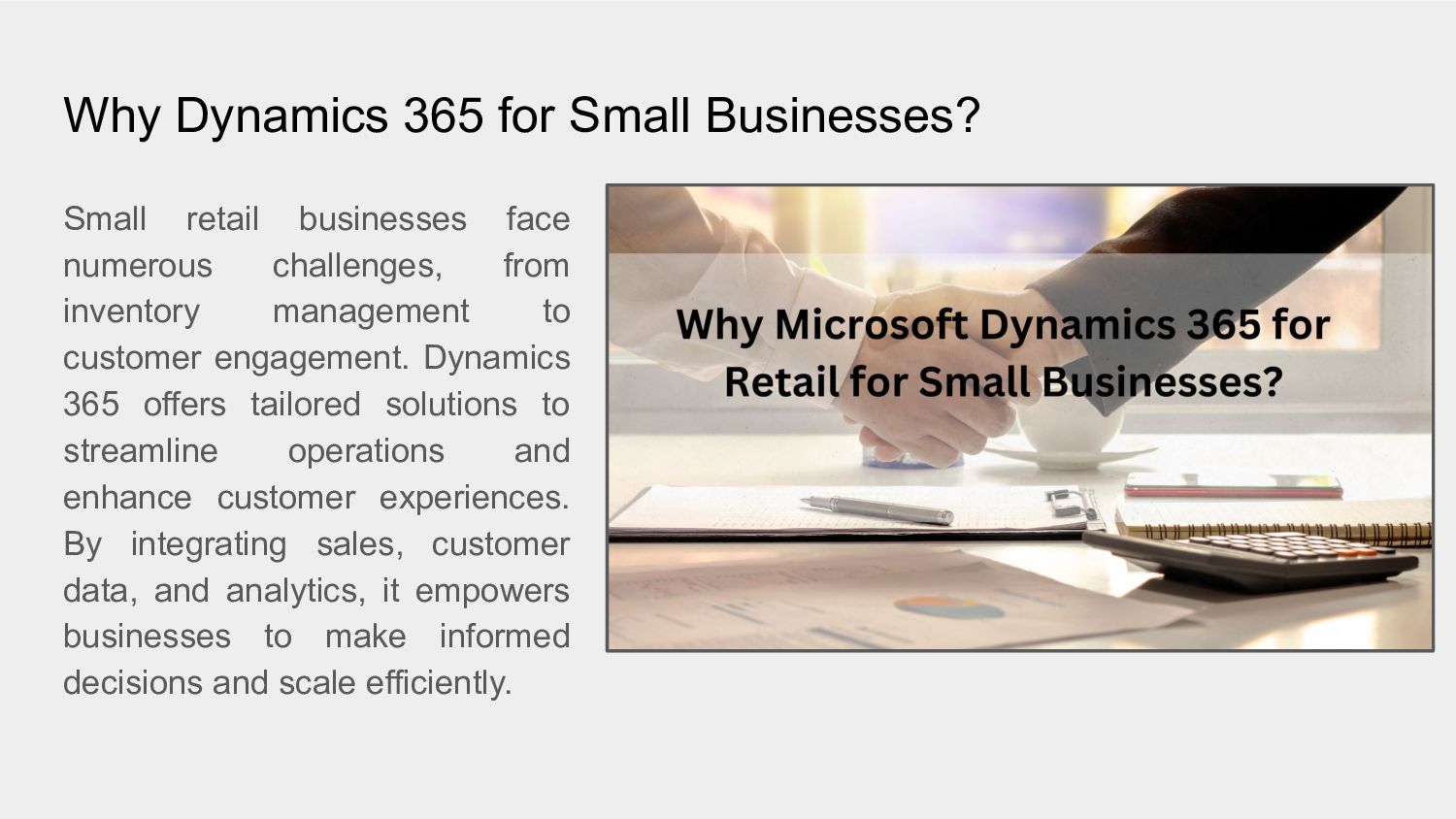 Why Dynamics 365 for Small Businesses?

Small retail businesses face numerous challenges, from inventory management to customer engagement. Dynamics 365 offers tailored solutions to streamline operations and enhance customer experiences. By integrating sales, customer data, and analytics, it empowers businesses to make informed decisions and scale efficiently.

Why Microsoft Dynamics 365 for Retail for Small Businesses?